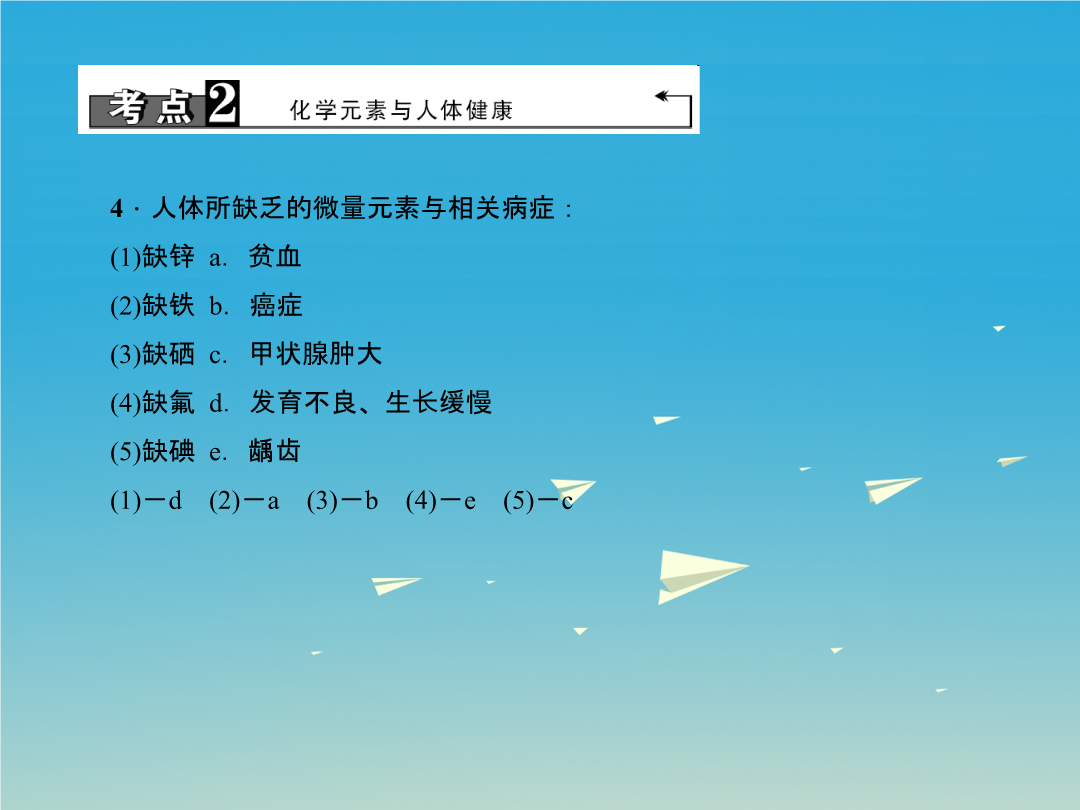 考点2 化学元素与人体健康

4．人体所缺乏的微量元素与相关病症：

(1)缺锌 a. 贫血

(2)缺铁 b. 癌症

(3)缺硒 c. 甲状腺肿大

(4)缺氟 d. 发育不良、生长缓慢

(5)缺碘 e. 龋齿

(1)－d (2)－a (3)－b (4)－e (5)－c